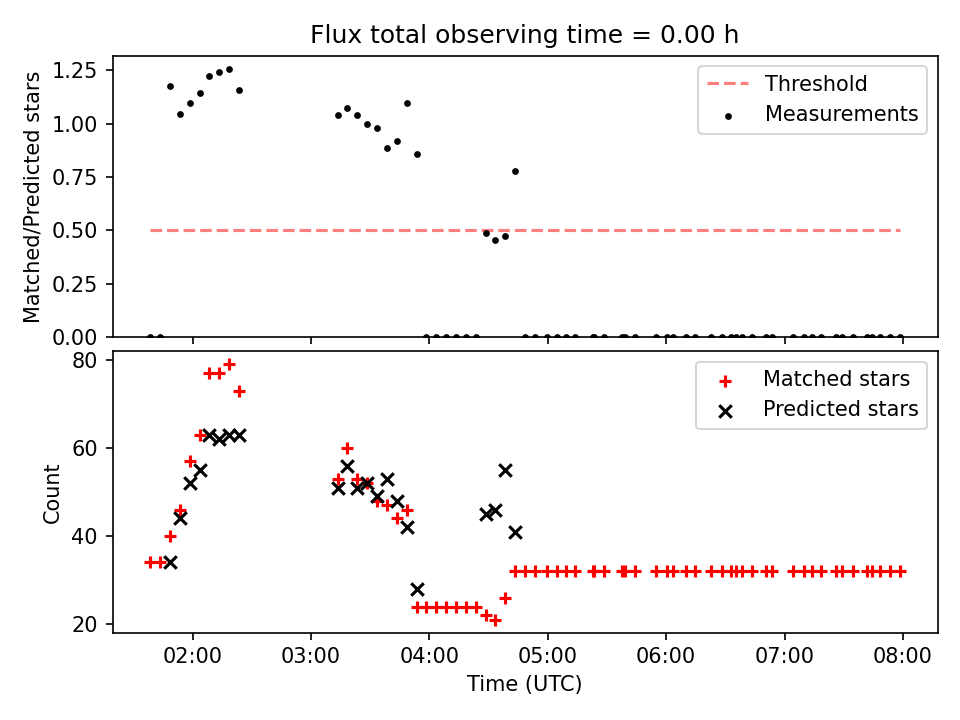 Flux total observing time = 0.00 h

Matched/Predicted stars

1.25
1.00
0.75
0.50
0.25
0.00

Threshold
Measurements

Count

80
60
40
20

Matched stars
Predicted stars

02:00 03:00 04:00 05:00 06:00 07:00 08:00

Time (UTC)